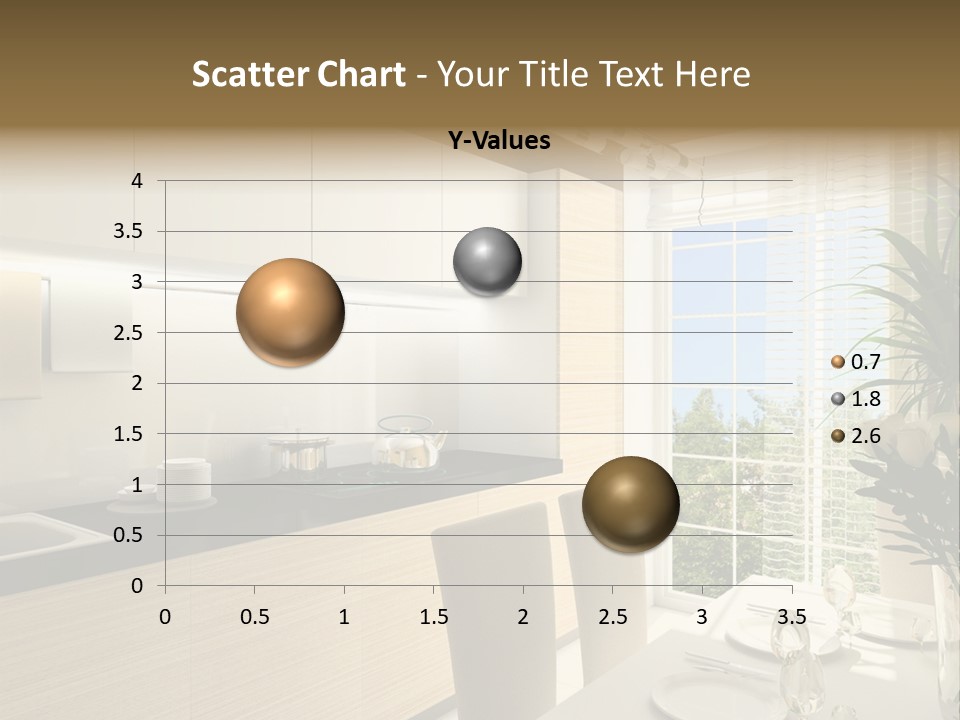 Scatter Chart - Your Title Text Here

Y-Values

4
3.5
3
2.5
2
1.5
1
0.5
0

0 0.5 1 1.5 2 2.5 3 3.5

0.7
1.8
2.6